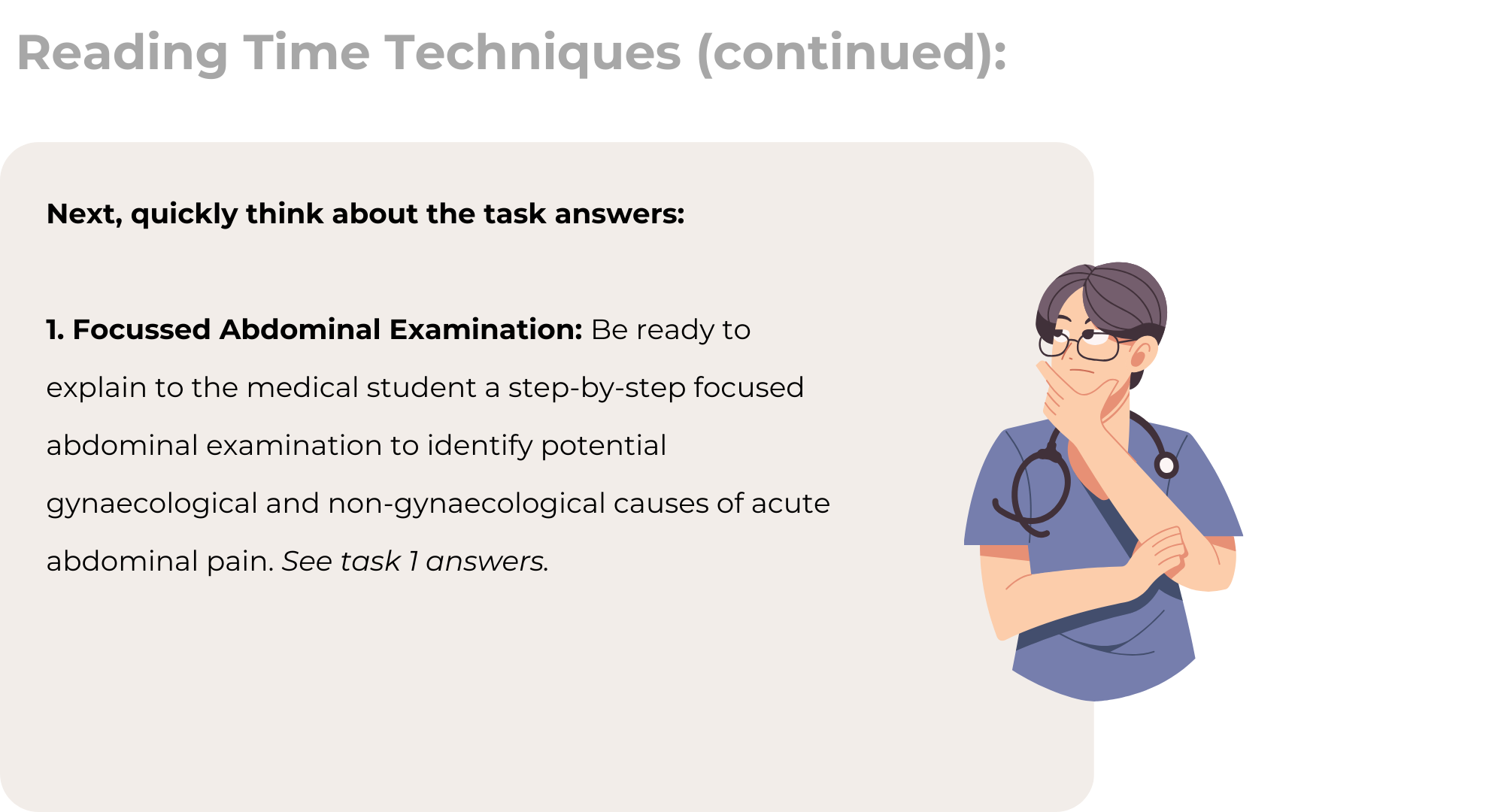 Reading Time Techniques (continued):

Next, quickly think about the task answers:

1. Focussed Abdominal Examination: Be ready to explain to the medical student a step-by-step focused abdominal examination to identify potential gynaecological and non-gynaecological causes of acute abdominal pain. See task 1 answers.